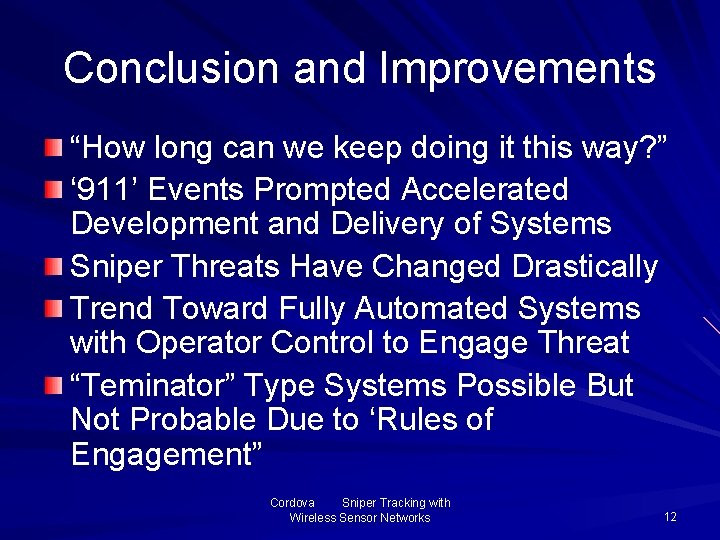 Conclusion and Improvements

“How long can we keep doing it this way?”

‘911’ Events Prompted Accelerated Development and Delivery of Systems

Sniper Threats Have Changed Drastically

Trend Toward Fully Automated Systems with Operator Control to Engage Threat

“Teminator” Type Systems Possible But Not Probable Due to ‘Rules of Engagement”

Cordova Sniper Tracking with Wireless Sensor Networks

12